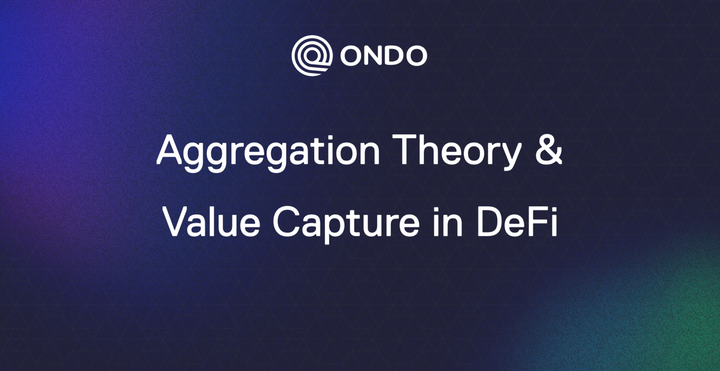 ONDO

Aggregation Theory & Value Capture in DeFi